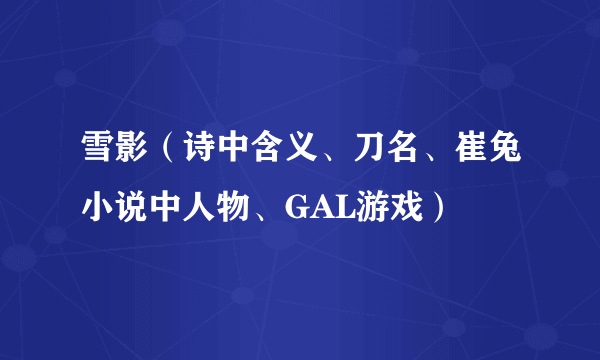 雪影（诗中含义、刀名、崔兔小说中人物、GAL游戏）